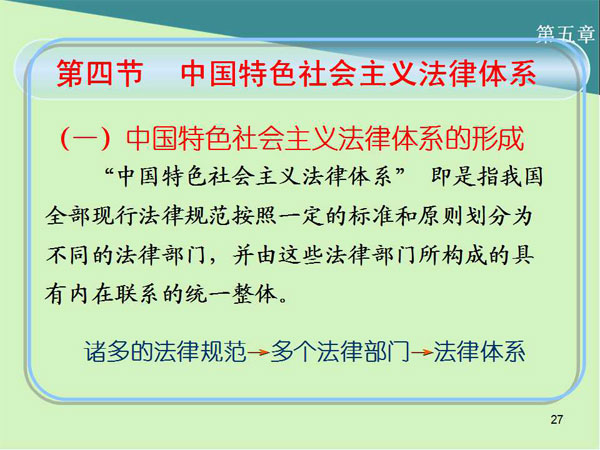 第五章

第四节 中国特色社会主义法律体系

（一）中国特色社会主义法律体系的形成

“中国特色社会主义法律体系” 即是指我国全部现行法律规范按照一定的标准和原则划分为不同的法律部门，并由这些法律部门所构成的具有内在联系的统一整体。

诸多的法律规范→多个法律部门→法律体系

27